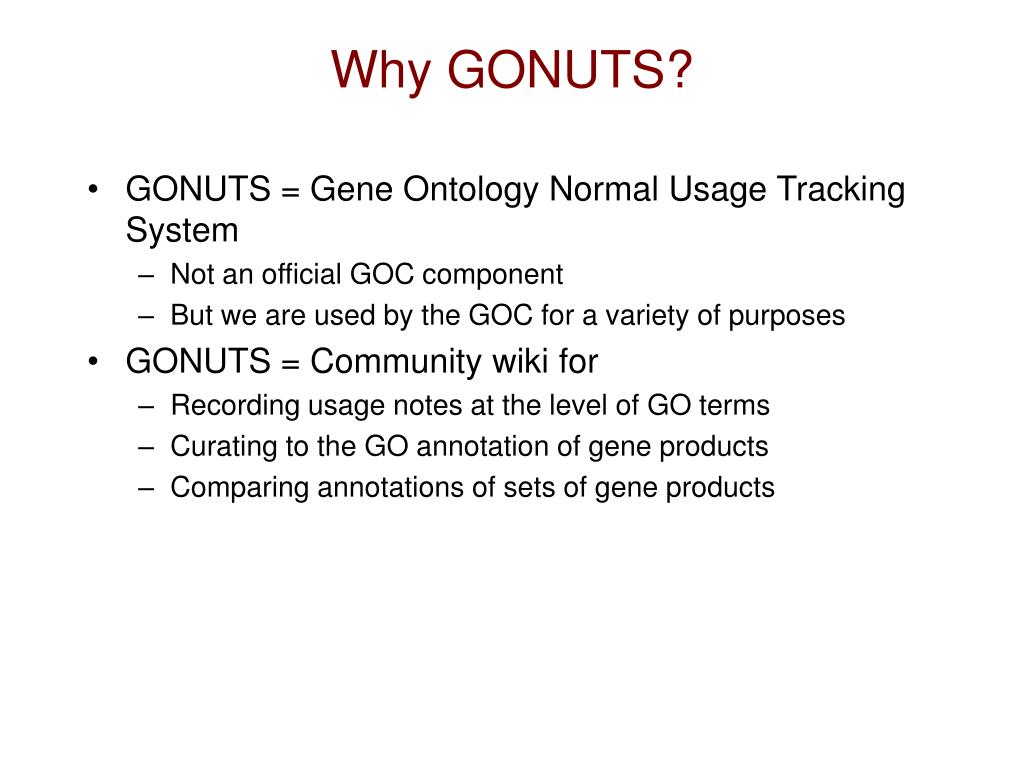 Why GONUTS?

• GONUTS = Gene Ontology Normal Usage Tracking System
– Not an official GOC component
– But we are used by the GOC for a variety of purposes
• GONUTS = Community wiki for
– Recording usage notes at the level of GO terms
– Curating to the GO annotation of gene products
– Comparing annotations of sets of gene products